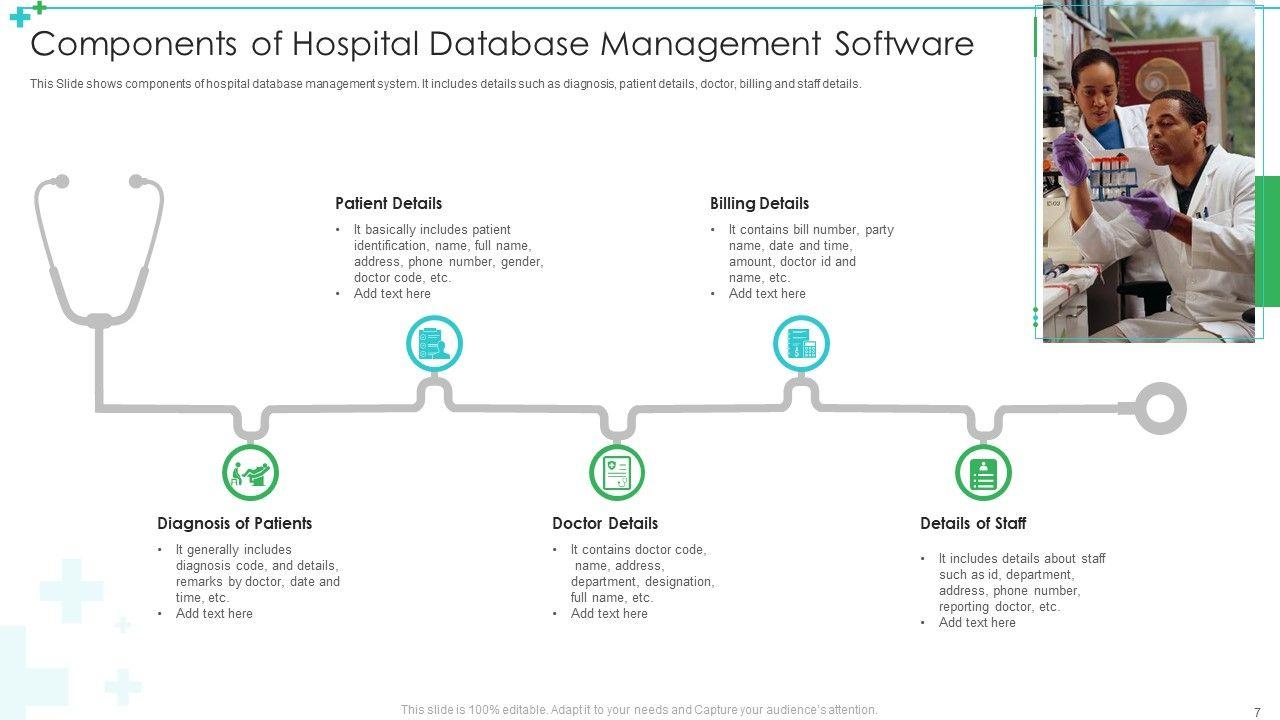 Components of Hospital Database Management Software

This Slide shows components of hospital database management system. It includes details such as diagnosis, patient details, doctor, billing and staff details.

Patient Details

• It basically includes patient identification, name, full name, address, phone number, gender, doctor code, etc.
• Add text here

Billing Details

• It contains bill number, party name, date and time, amount, doctor id and name, etc.
• Add text here

Diagnosis of Patients

• It generally includes diagnosis code, and details, remarks by doctor, date and time, etc.
• Add text here

Doctor Details

• It contains doctor code, name, address, department, designation, full name, etc.
• Add text here

Details of Staff

• It includes details about staff such as id, department, address, phone number, reporting doctor, etc.
• Add text here

This slide is 100% editable. Adapt it to your needs and Capture your audience's attention.

7